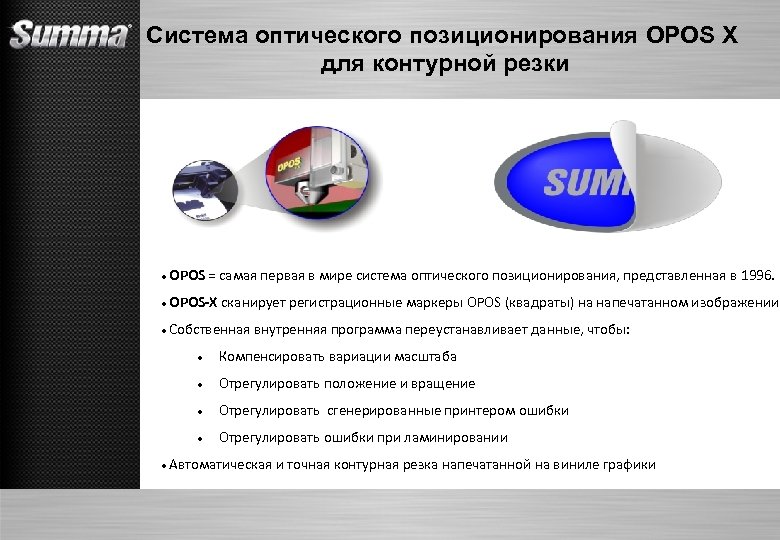 Summa

Система оптического позиционирования OPOS X для контурной резки

OPOS

SUMM

• OPOS = самая первая в мире система оптического позиционирования, представленная в 1996.

• OPOS-X сканирует регистрационные маркеры OPOS (квадраты) на напечатанном изображении

• Собственная внутренняя программа переустанавливает данные, чтобы:

• Компенсировать вариации масштаба

• Отрегулировать положение и вращение

• Отрегулировать сгенерированные принтером ошибки

• Отрегулировать ошибки при ламинировании

• Автоматическая и точная контурная резка напечатанной на виниле графики